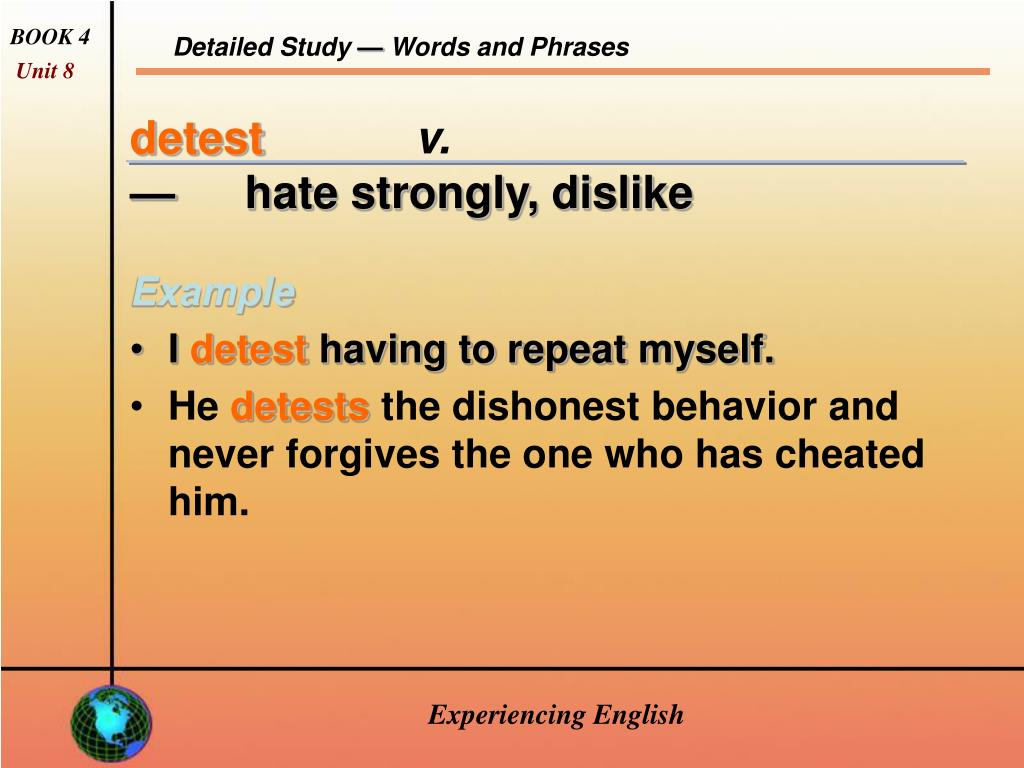 BOOK 4
Unit 8

Detailed Study — Words and Phrases

detest v.
— hate strongly, dislike

Example
• I detest having to repeat myself.
• He detests the dishonest behavior and never forgives the one who has cheated him.

Experiencing English